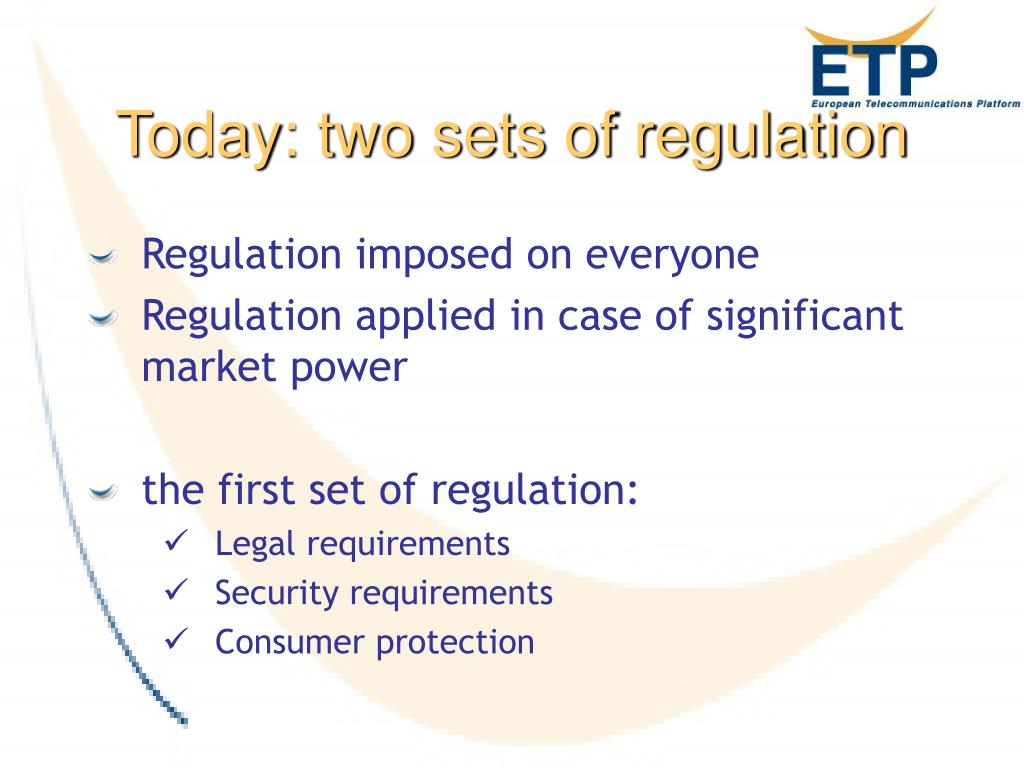 ETP
European Telecommunications Platform

Today: two sets of regulation

Regulation imposed on everyone
Regulation applied in case of significant market power

the first set of regulation:
✓ Legal requirements
✓ Security requirements
✓ Consumer protection